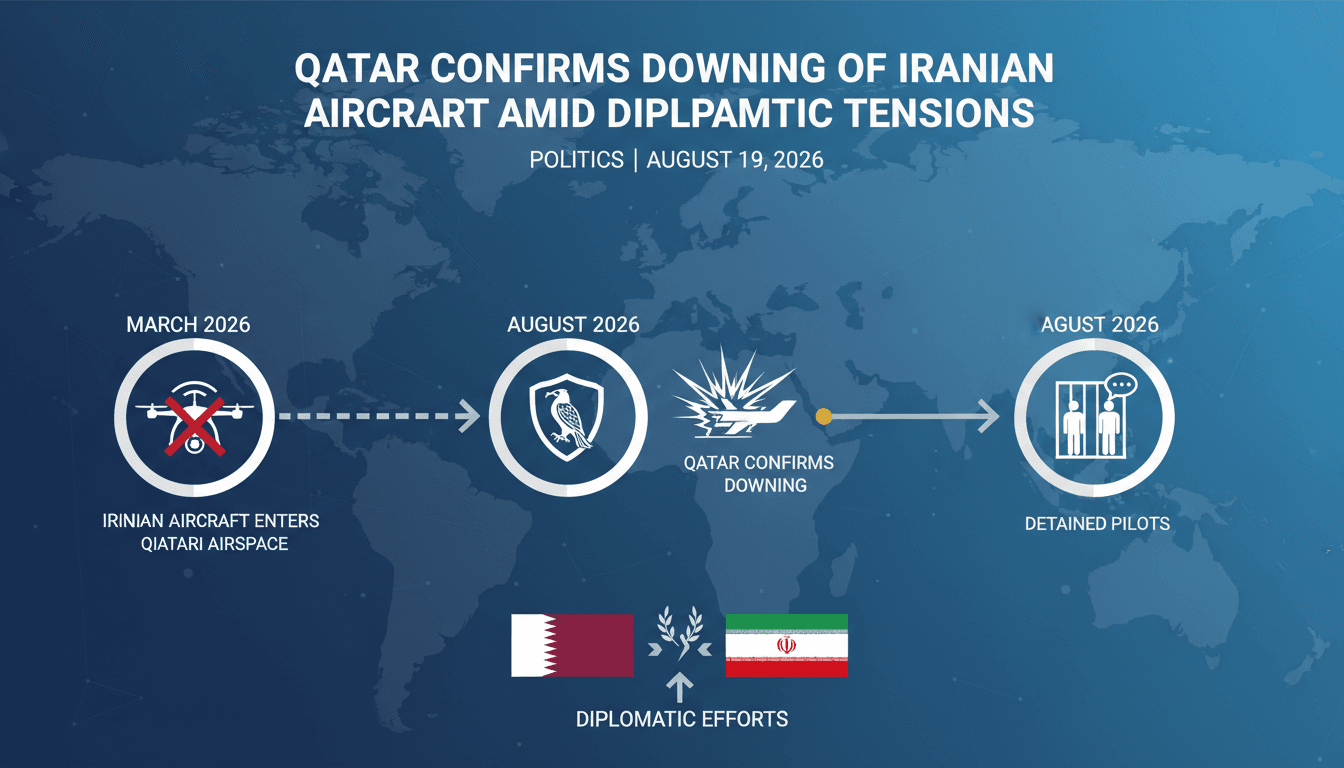 QATAR CONFIRMS DOWNING OF IRANIAN AIRCRART AMID DIPLPAMTIC TENSIONS

POLITICS | AUGUST 19, 2026

MARCH 2026

IRINIAN AIRCRAFT ENTERS QIATARI AIRSPACE

AUGUST 2026

QATAR CONFIRMS DOWNING

AGUST 2026

DETAINED PILOTS

DIPLOMATIC EFFORTS